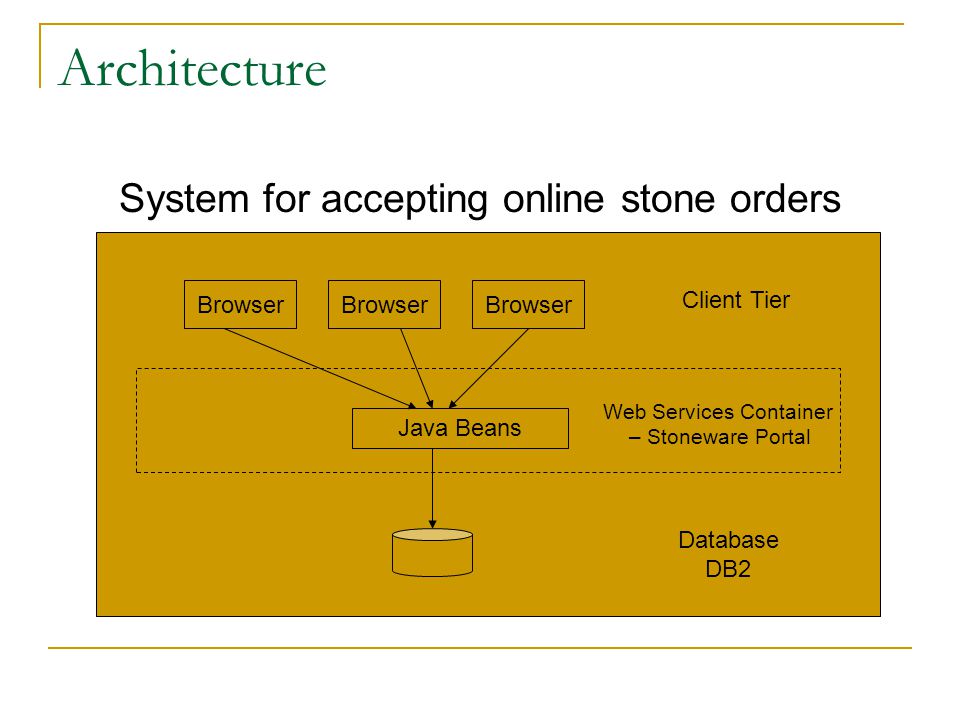 Architecture

System for accepting online stone orders

Browser

Browser

Browser

Client Tier

Java Beans

Web Services Container – Stoneware Portal

Database
DB2